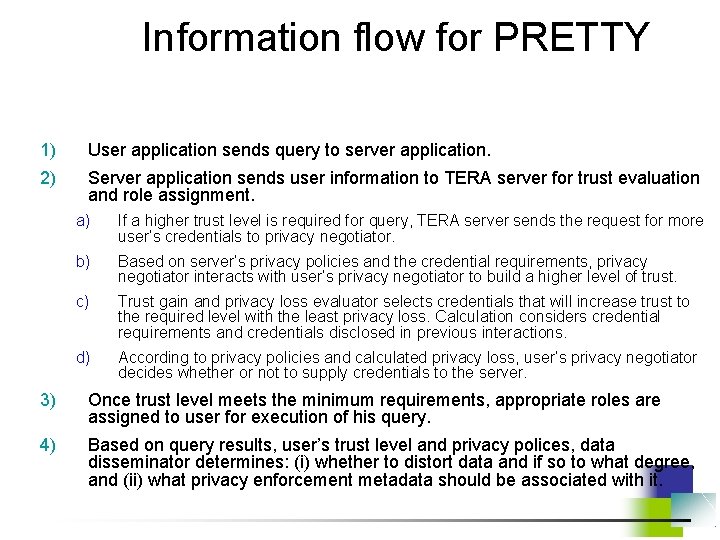 Information flow for PRETTY

1) User application sends query to server application.

2) Server application sends user information to TERA server for trust evaluation and role assignment.

a) If a higher trust level is required for query, TERA server sends the request for more user's credentials to privacy negotiator.

b) Based on server's privacy policies and the credential requirements, privacy negotiator interacts with user's privacy negotiator to build a higher level of trust.

c) Trust gain and privacy loss evaluator selects credentials that will increase trust to the required level with the least privacy loss. Calculation considers credential requirements and credentials disclosed in previous interactions.

d) According to privacy policies and calculated privacy loss, user's privacy negotiator decides whether or not to supply credentials to the server.

3) Once trust level meets the minimum requirements, appropriate roles are assigned to user for execution of his query.

4) Based on query results, user's trust level and privacy polices, data disseminator determines: (i) whether to distort data and if so to what degree, and (ii) what privacy enforcement metadata should be associated with it.